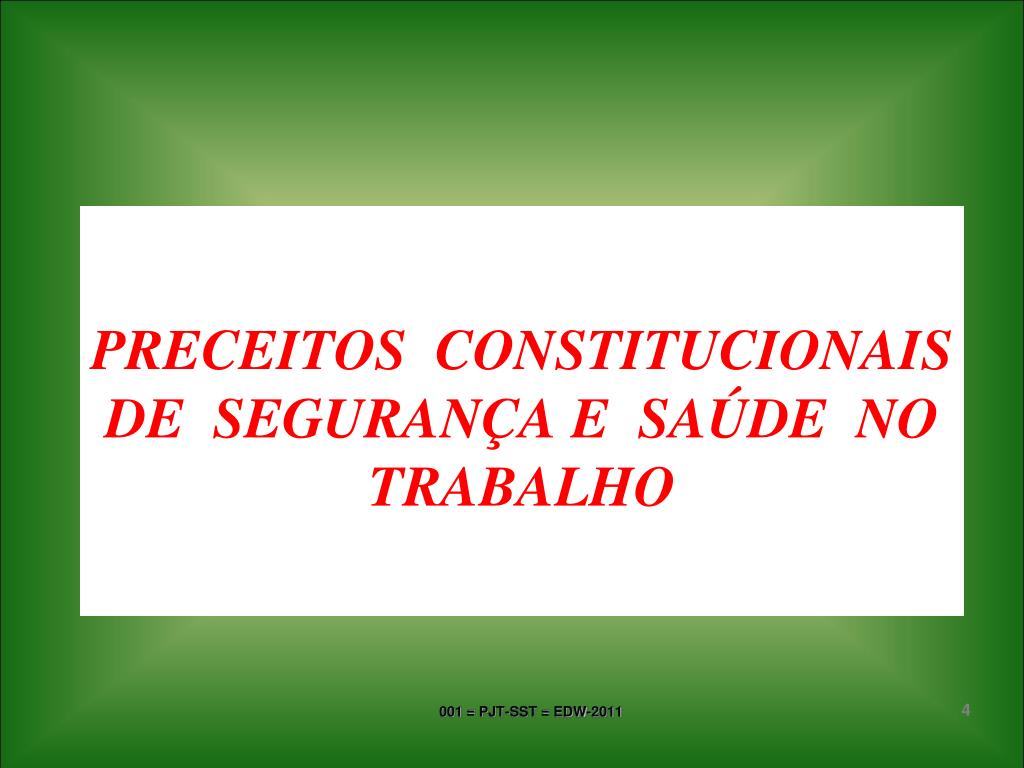 PRECEITOS CONSTITUCIONAIS DE SEGURANÇA E SAÚDE NO TRABALHO

001 = PJT-SST = EDW-2011

4